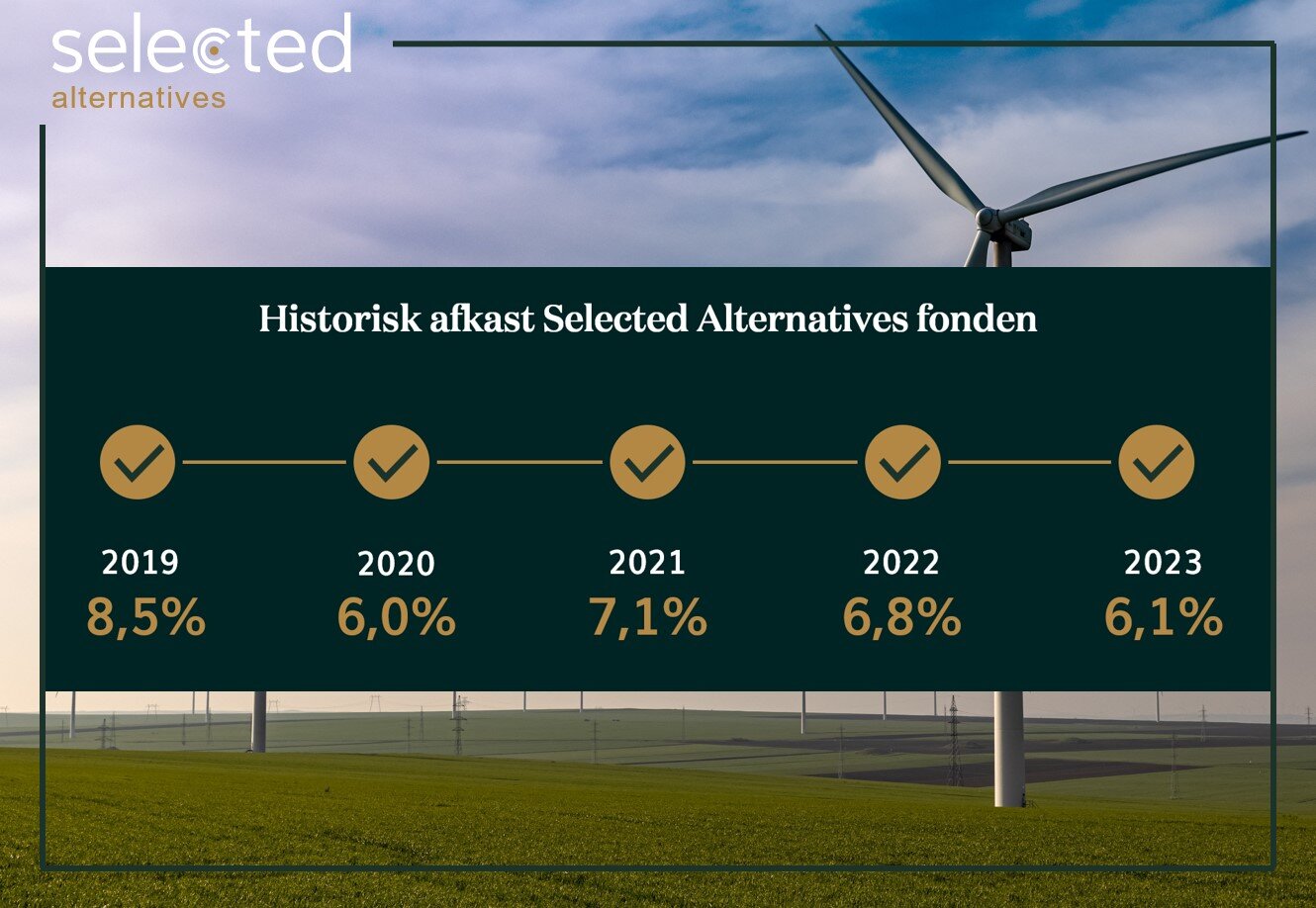 selected
alternatives

Historisk afkast Selected Alternatives fonden

2019
8,5%

2020
6,0%

2021
7,1%

2022
6,8%

2023
6,1%